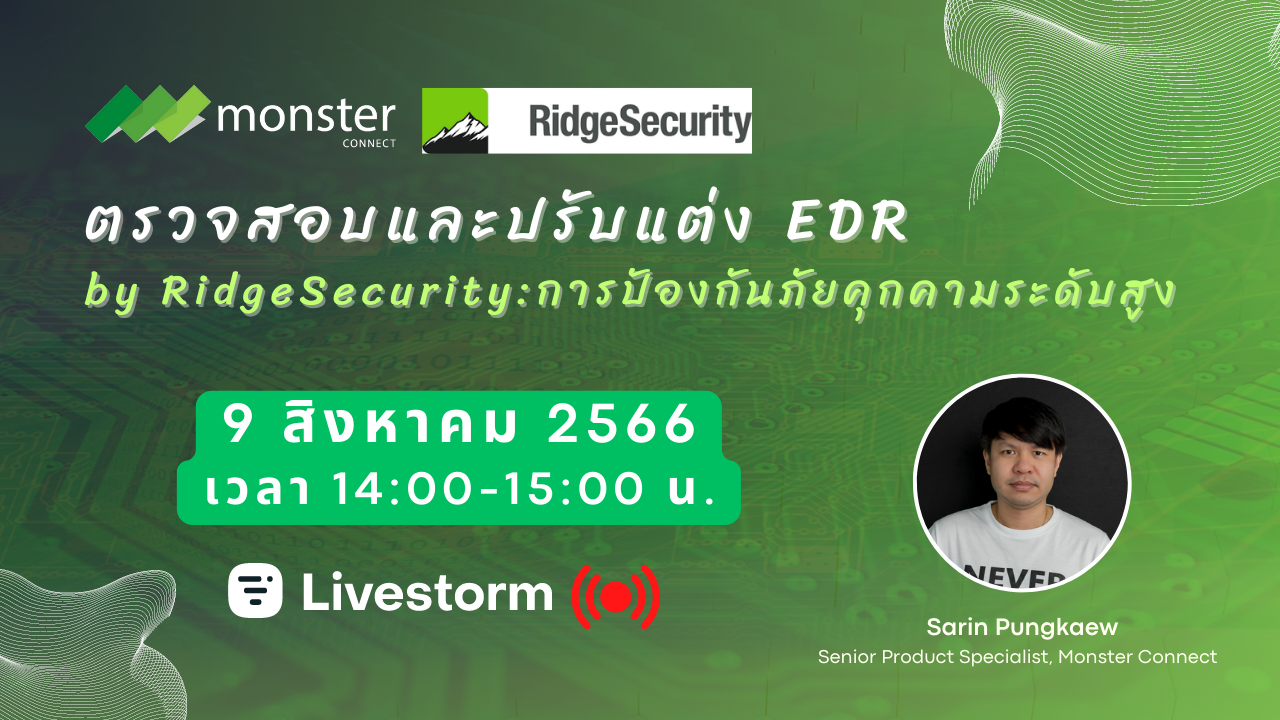 monster
CONNECT

RidgeSecurity

ตรวจสอบและปรับแต่ง EDR
by RidgeSecurity:การป้องกันภัยคุกคามระดับสูง

9 สิงหาคม 2566
เวลา 14:00-15:00 น.

Livestorm

NEVER

Sarin Pungkaew
Senior Product Specialist, Monster Connect